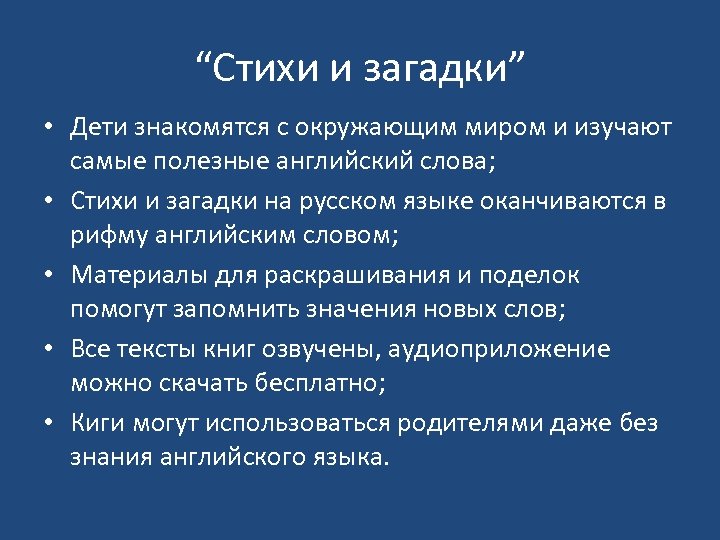 “Стихи и загадки”

• Дети знакомятся с окружающим миром и изучают самые полезные английский слова;
• Стихи и загадки на русском языке оканчиваются в рифму английским словом;
• Материалы для раскрашивания и поделок помогут запомнить значения новых слов;
• Все тексты книг озвучены, аудиоприложение можно скачать бесплатно;
• Киги могут использоваться родителями даже без знания английского языка.